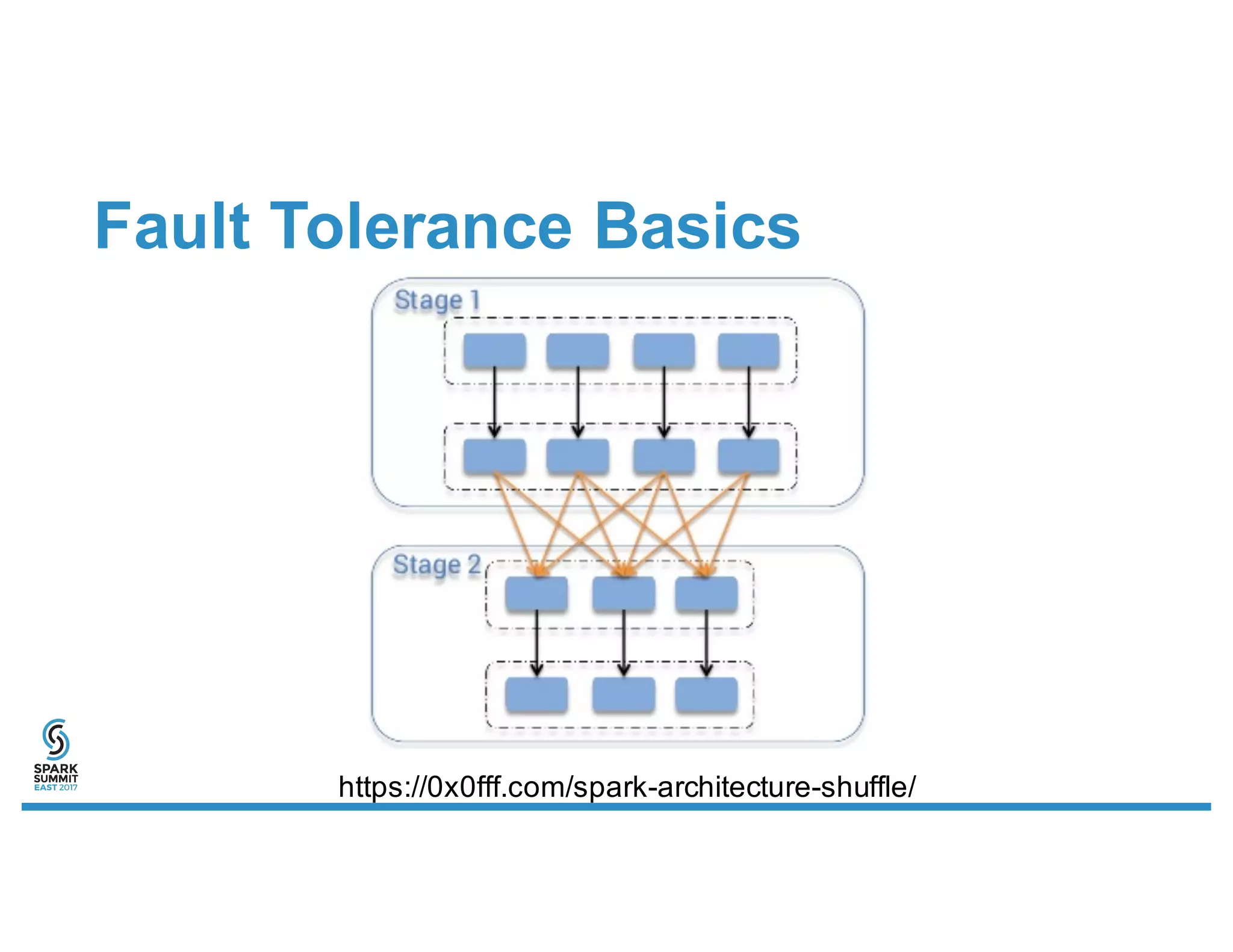 Fault Tolerance Basics

Stage 1

Stage 2

SPARK SUMMIT EAST 2017

https://0x0fff.com/spark-architecture-shuffle/